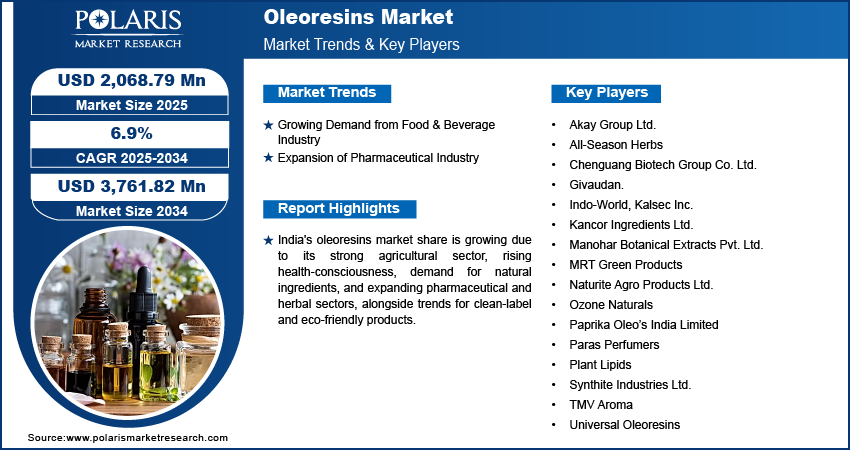 POLARIS
MARKET RESEARCH

Oleoresins Market
Market Trends & Key Players

USD 2,068.79 Mn
Market Size 2025

6.9%
CAGR 2025-2034

USD 3,761.82 Mn
Market Size 2034

Market Trends

★ Growing Demand from Food & Beverage Industry
★ Expansion of Pharmaceutical Industry

Report Highlights

★ India's oleoresins market share is growing due to its strong agricultural sector, rising health-consciousness, demand for natural ingredients, and expanding pharmaceutical and herbal sectors, alongside trends for clean-label and eco-friendly products.

Key Players

• Akay Group Ltd.
• All-Season Herbs
• Chenguang Biotech Group Co. Ltd.
• Givaudan.
• Indo-World, Kalsec Inc.
• Kancor Ingredients Ltd.
• Manohar Botanical Extracts Pvt. Ltd.
• MRT Green Products
• Naturite Agro Products Ltd.
• Ozone Naturals
• Paprika Oleo's India Limited
• Paras Perfumers
• Plant Lipids
• Synthite Industries Ltd.
• TMV Aroma
• Universal Oleoresins

Source:www.polarismarketresearch.com